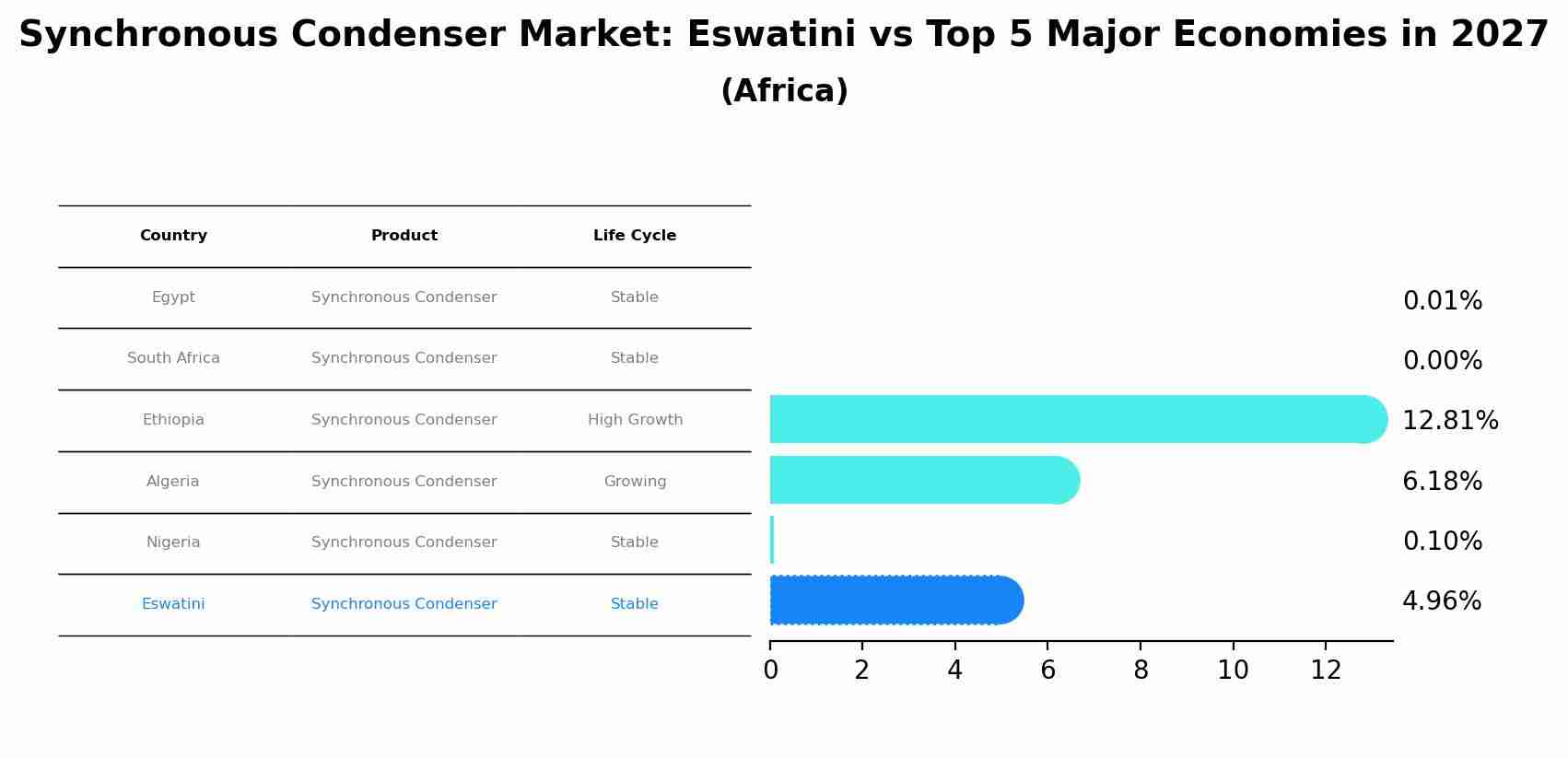 Synchronous Condenser Market: Eswatini vs Top 5 Major Economies in 2027
(Africa)

| Country | Product | Life Cycle |
|---|---|---|
| Egypt | Synchronous Condenser | Stable |
| South Africa | Synchronous Condenser | Stable |
| Ethiopia | Synchronous Condenser | High Growth |
| Algeria | Synchronous Condenser | Growing |
| Nigeria | Synchronous Condenser | Stable |
| Eswatini | Synchronous Condenser | Stable |

0.01%
0.00%
12.81%
6.18%
0.10%
4.96%

0 2 4 6 8 10 12